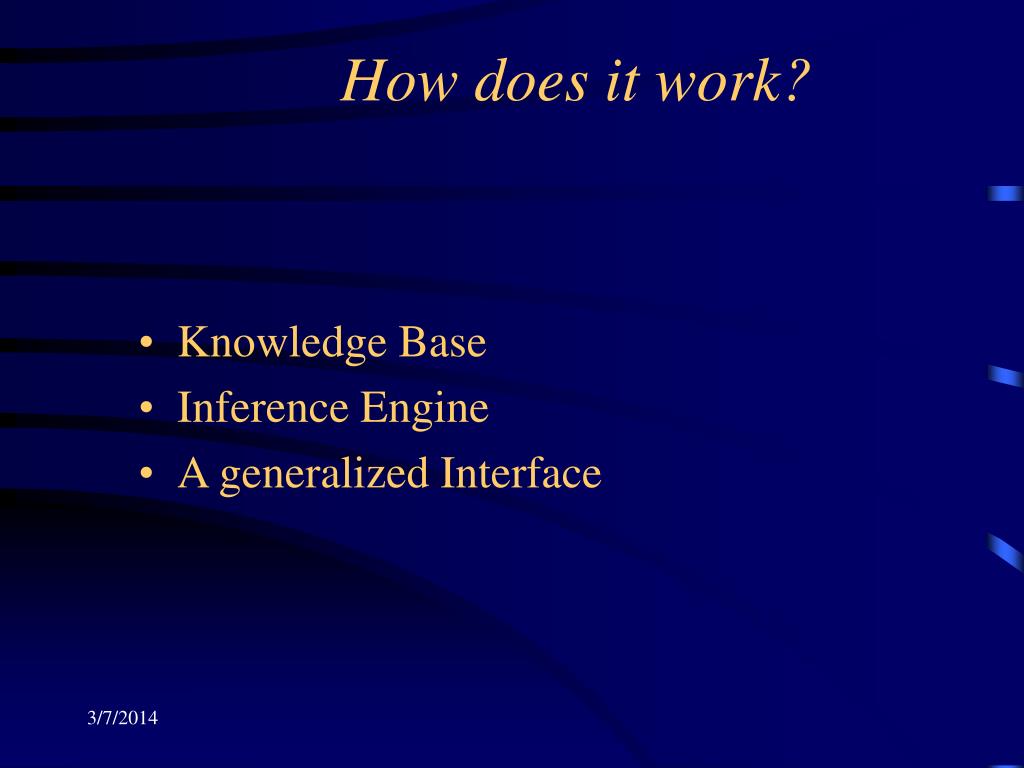 How does it work?

• Knowledge Base
• Inference Engine
• A generalized Interface

3/7/2014